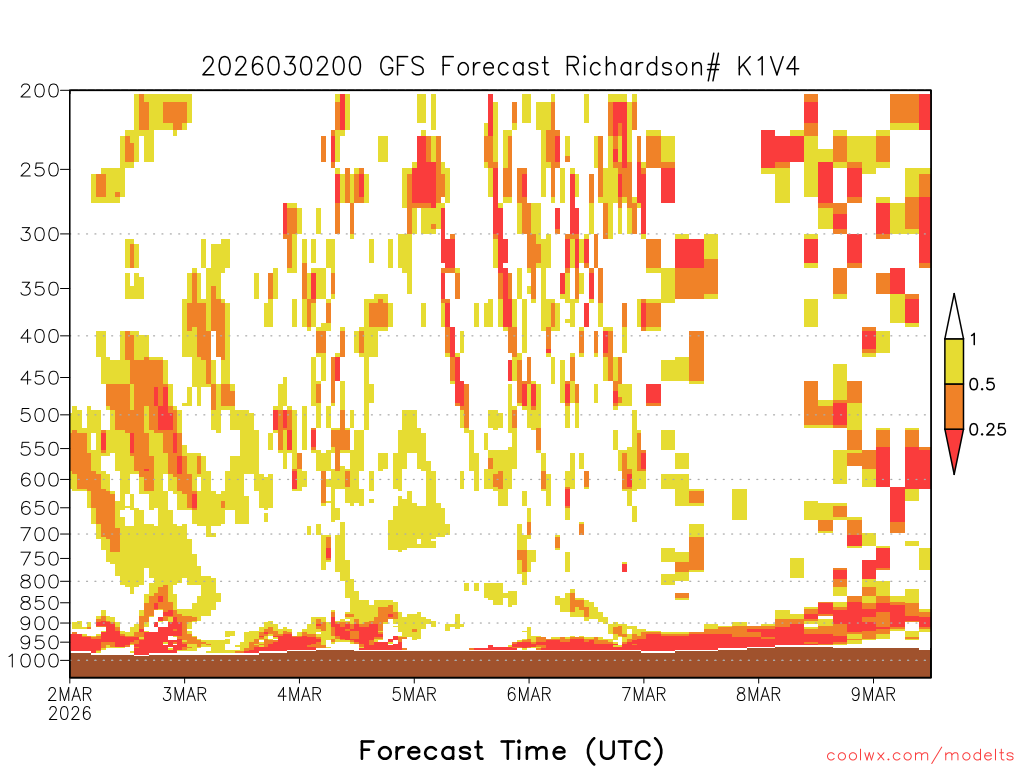 2026030200 GFS Forecast Richardson# K1V4

200
250
300
350
400
450
500
550
600
650
700
750
800
850
900
950
1000

1
0.5
0.25

2MAR
2026
3MAR
4MAR
5MAR
6MAR
7MAR
8MAR
9MAR

Forecast Time (UTC)

coolwx.com/modelts